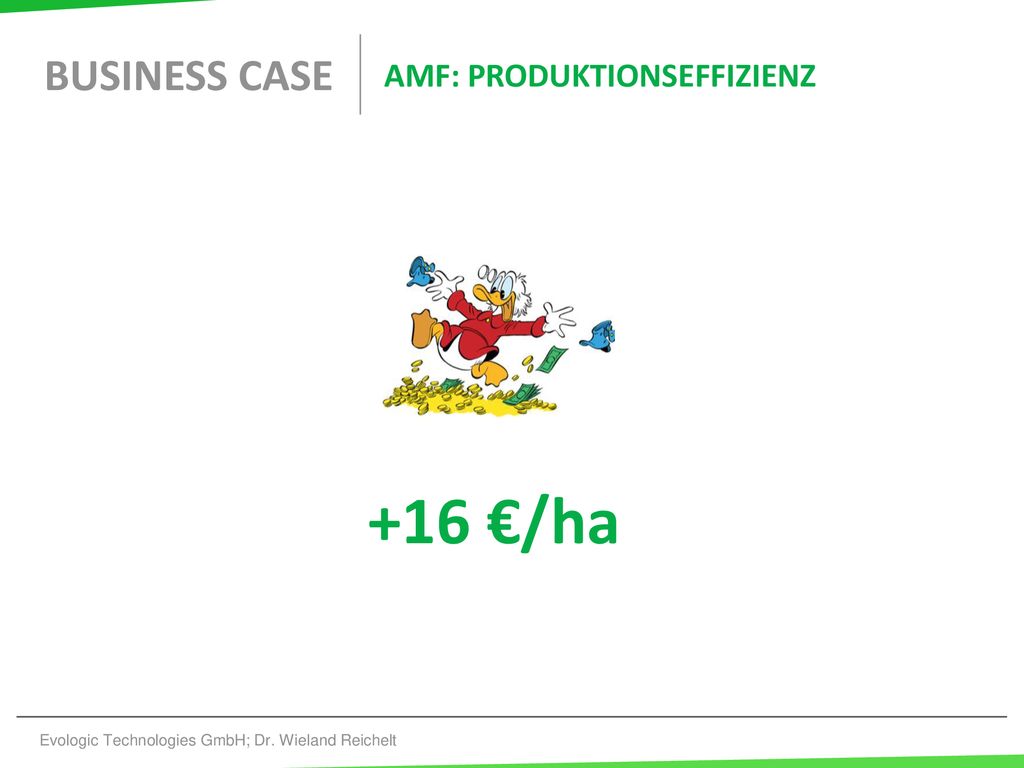 BUSINESS CASE

AMF: PRODUKTIONSEFFIZIENZ

+16 €/ha

Evologic Technologies GmbH; Dr. Wieland Reichelt